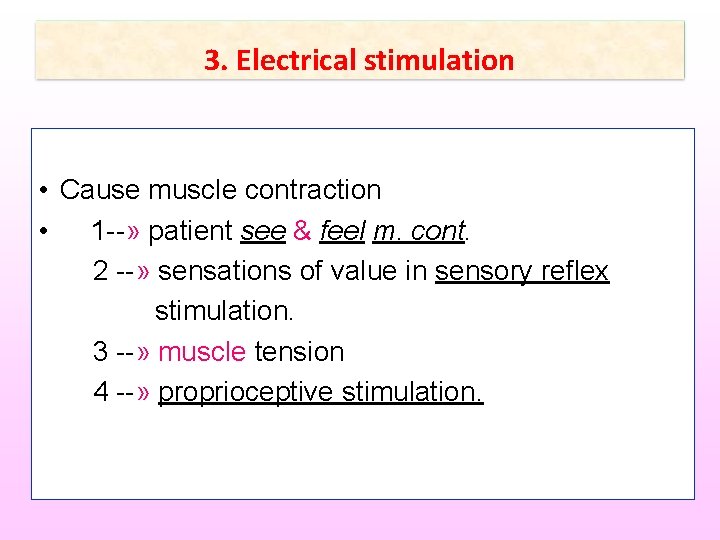 3. Electrical stimulation

• Cause muscle contraction
• 1--» patient see & feel m. cont.
2 --» sensations of value in sensory reflex stimulation.
3 --» muscle tension
4 --» proprioceptive stimulation.